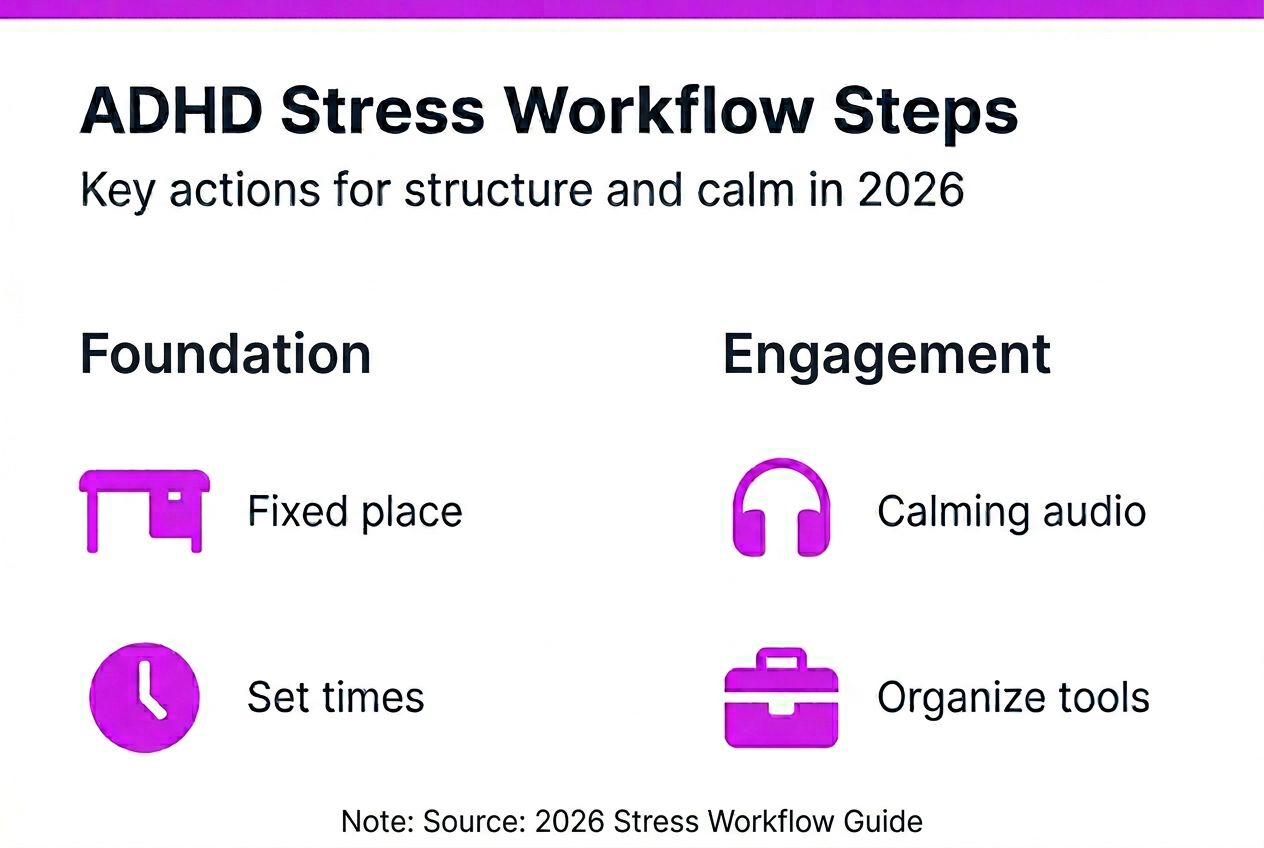 ADHD Stress Workflow Steps

Key actions for structure and calm in 2026

Foundation

Fixed place

Set times

Engagement

Calming audio

Organize tools

Note: Source: 2026 Stress Workflow Guide